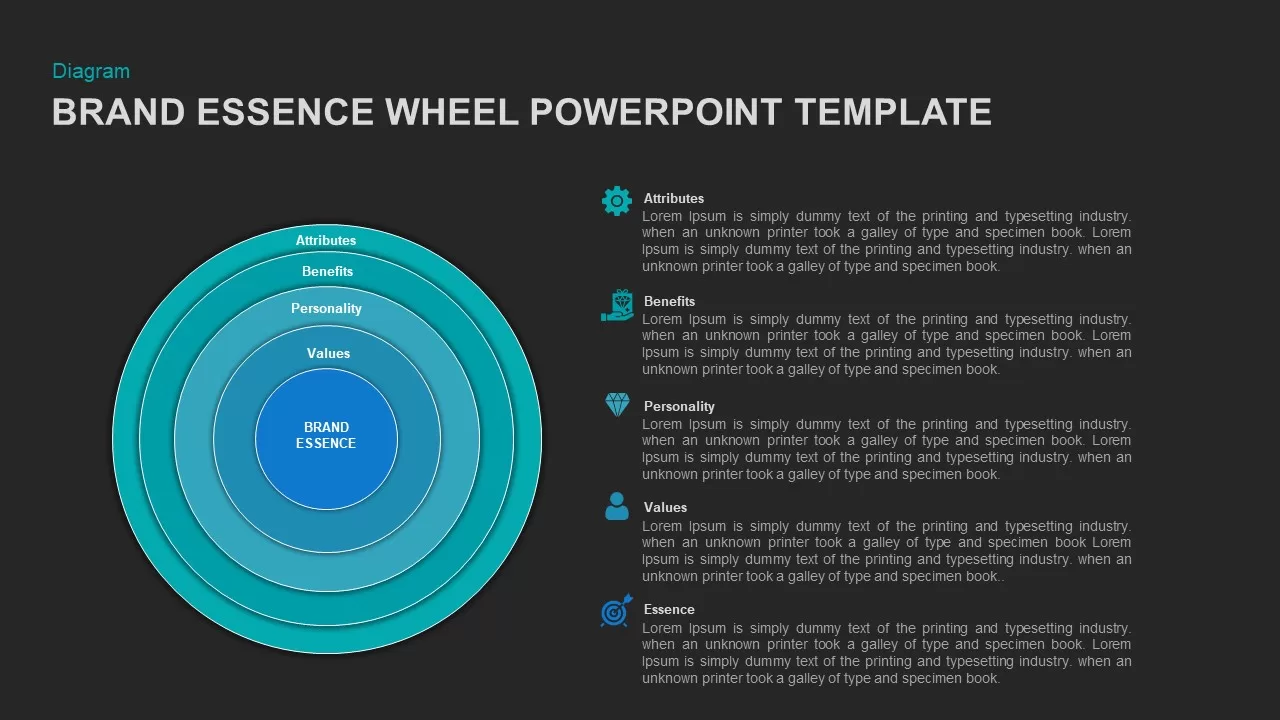 Diagram

BRAND ESSENCE WHEEL POWERPOINT TEMPLATE

Attributes
Benefits
Personality
Values
BRAND ESSENCE

Attributes
Lorem Ipsum is simply dummy text of the printing and typesetting industry. when an unknown printer took a galley of type and specimen book. Lorem Ipsum is simply dummy text of the printing and typesetting industry. when an unknown printer took a galley of type and specimen book.

Benefits
Lorem Ipsum is simply dummy text of the printing and typesetting industry. when an unknown printer took a galley of type and specimen book. Lorem Ipsum is simply dummy text of the printing and typesetting industry. when an unknown printer took a galley of type and specimen book.

Personality
Lorem Ipsum is simply dummy text of the printing and typesetting industry. when an unknown printer took a galley of type and specimen book. Lorem Ipsum is simply dummy text of the printing and typesetting industry. when an unknown printer took a galley of type and specimen book.

Values
Lorem Ipsum is simply dummy text of the printing and typesetting industry. when an unknown printer took a galley of type and specimen book Lorem Ipsum is simply dummy text of the printing and typesetting industry. when an unknown printer took a galley of type and specimen book..

Essence
Lorem Ipsum is simply dummy text of the printing and typesetting industry. when an unknown printer took a galley of type and specimen book. Lorem Ipsum is simply dummy text of the printing and typesetting industry. when an unknown printer took a galley of type and specimen book.